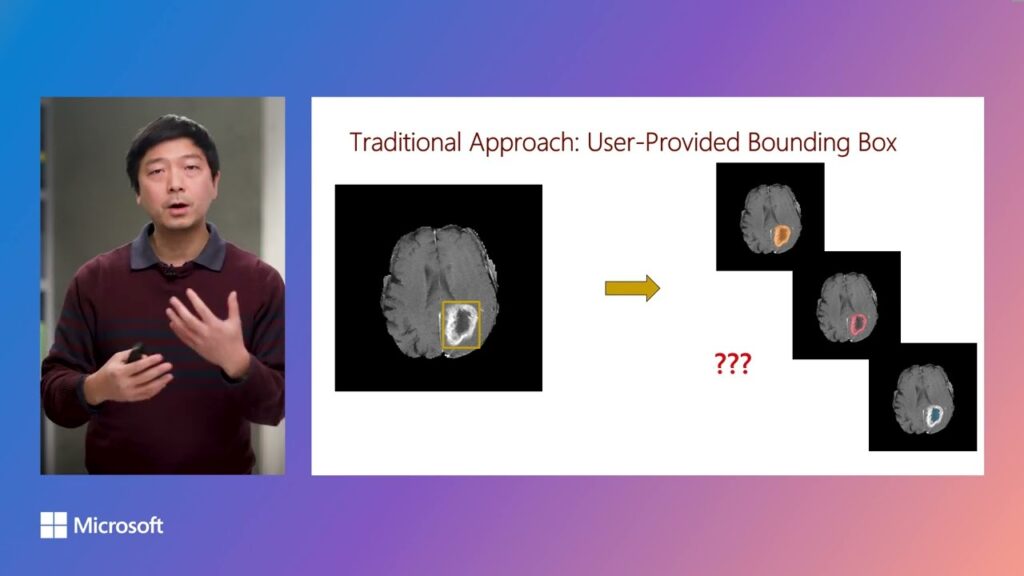 Traditional Approach: User-Provided Bounding Box

???

Microsoft